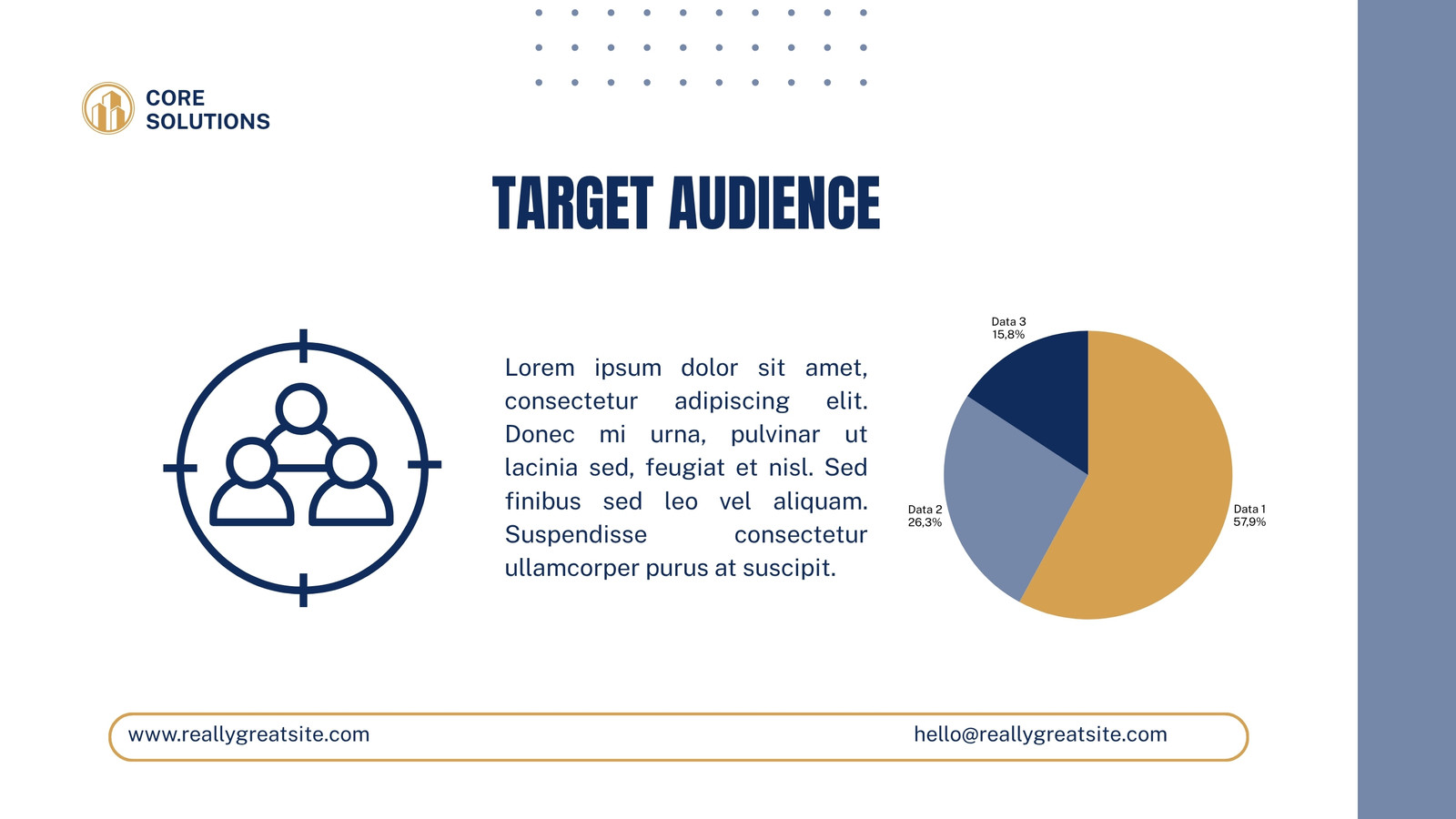 CORE SOLUTIONS

TARGET AUDIENCE

Lorem ipsum dolor sit amet, consectetur adipiscing elit. Donec mi urna, pulvinar ut lacinia sed, feugiat et nisl. Sed finibus sed leo vel aliquam. Suspendisse consectetur ullamcorper purus at suscipit.

Data 3
15,8%

Data 2
26,3%

Data 1
57,9%

www.reallygreatsite.com

hello@reallygreatsite.com